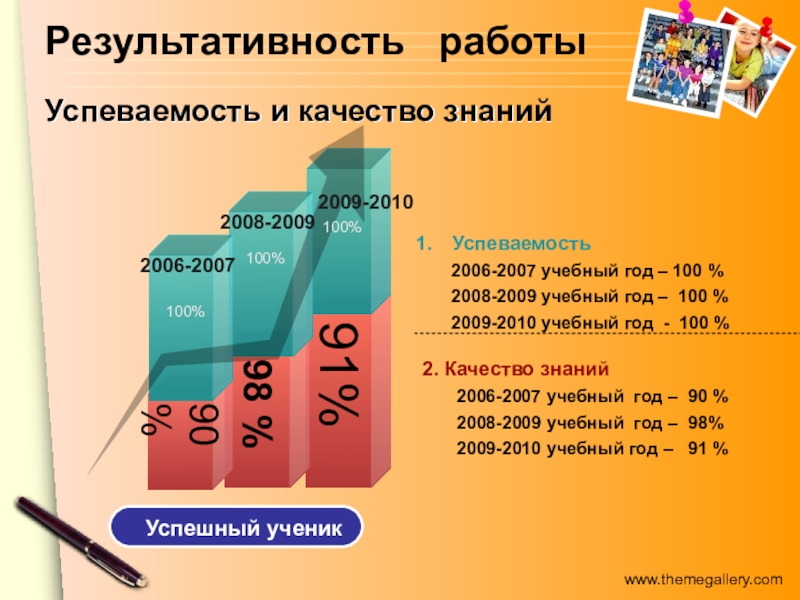 Результативность работы

Успеваемость и качество знаний

2006-2007
100%
90 %

2008-2009
100%
98 %

2009-2010
100%
91%

1. Успеваемость
2006-2007 учебный год – 100 %
2008-2009 учебный год – 100 %
2009-2010 учебный год - 100 %

2. Качество знаний
2006-2007 учебный год – 90 %
2008-2009 учебный год – 98%
2009-2010 учебный год – 91 %

Успешный ученик

www.themegallery.com